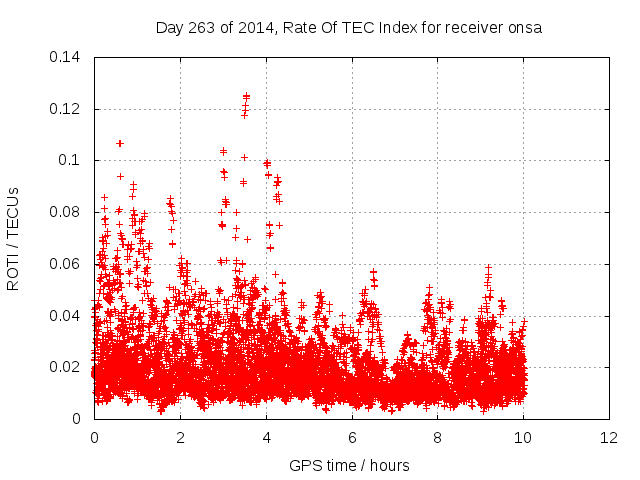 Day 263 of 2014, Rate Of TEC Index for receiver onsa

ROTI / TECUs

0.14
0.12
0.1
0.08
0.06
0.04
0.02
0

0
2
4
6
8
10
12

GPS time / hours